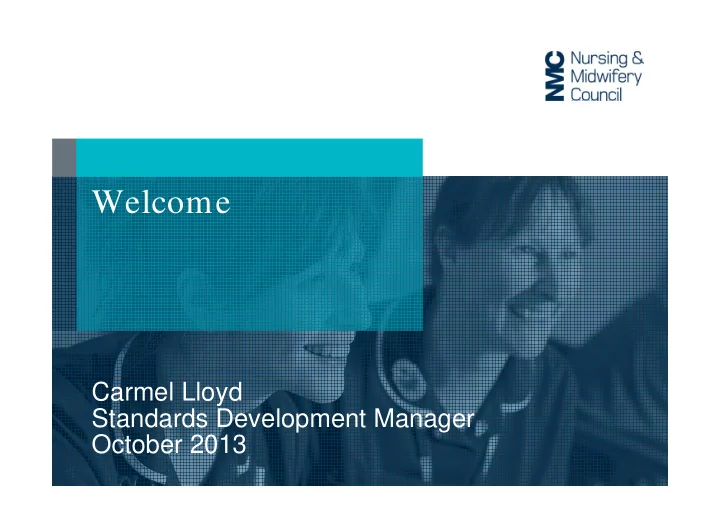 NMC Nursing & Midwifery Council

Welcome

Carmel Lloyd
Standards Development Manager
October 2013